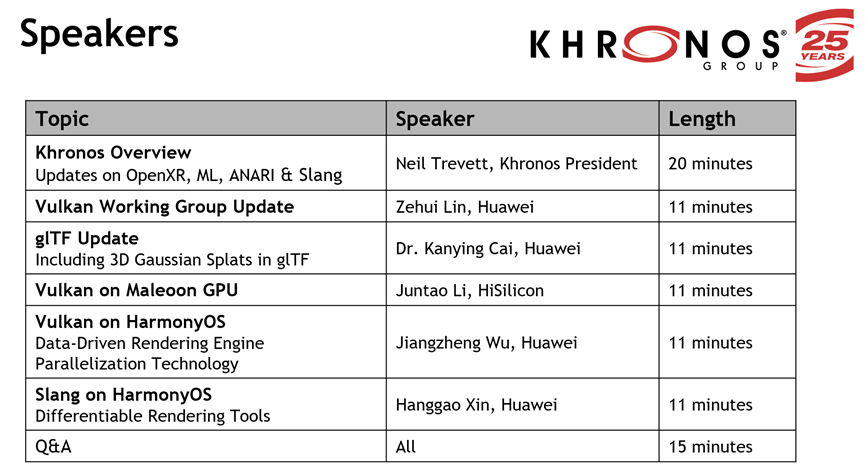 Speakers

KHRONOS® GROUP 25 YEARS

| Topic | Speaker | Length |
|---|---|---|
| Khronos Overview Updates on OpenXR, ML, ANARI & Slang | Neil Trevett, Khronos President | 20 minutes |
| Vulkan Working Group Update | Zehui Lin, Huawei | 11 minutes |
| glTF Update Including 3D Gaussian Splats in glTF | Dr. Kanying Cai, Huawei | 11 minutes |
| Vulkan on Maleoon GPU | Juntao Li, HiSilicon | 11 minutes |
| Vulkan on HarmonyOS Data-Driven Rendering Engine Parallelization Technology | Jiangzheng Wu, Huawei | 11 minutes |
| Slang on HarmonyOS Differentiable Rendering Tools | Hanggao Xin, Huawei | 11 minutes |
| Q&A | All | 15 minutes |